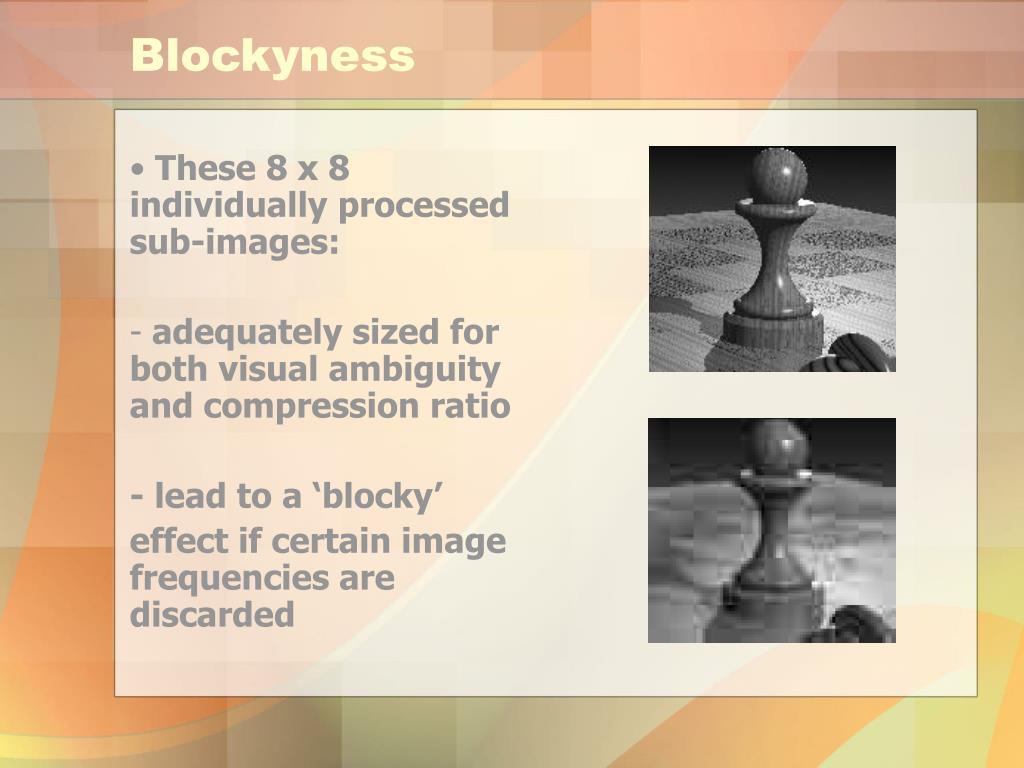 Blockyness

• These 8 x 8 individually processed sub-images:

- adequately sized for both visual ambiguity and compression ratio

- lead to a ‘blocky’

effect if certain image frequencies are discarded